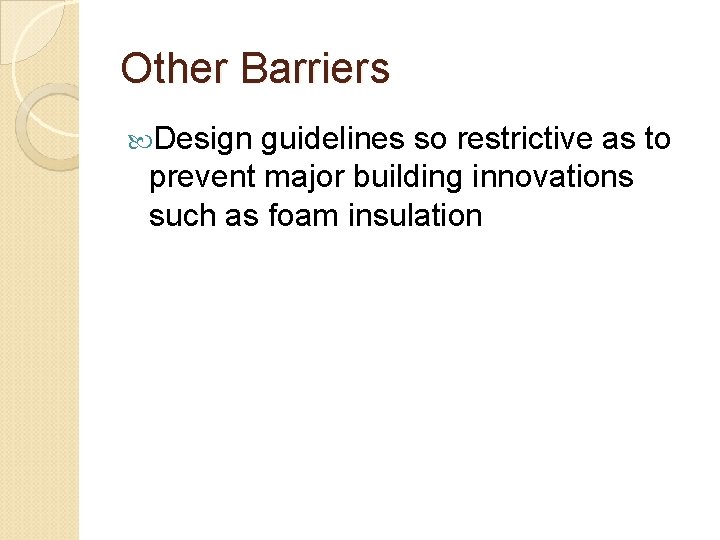 Other Barriers

Design guidelines so restrictive as to prevent major building innovations such as foam insulation